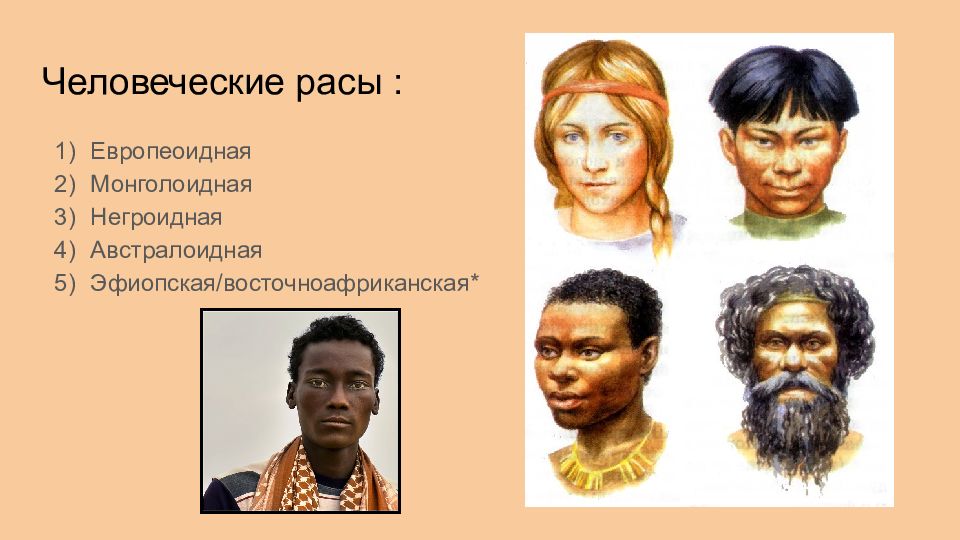 Человеческие расы :

1) Европеоидная
2) Монголоидная
3) Негроидная
4) Австралоидная
5) Эфиопская/восточноафриканская*